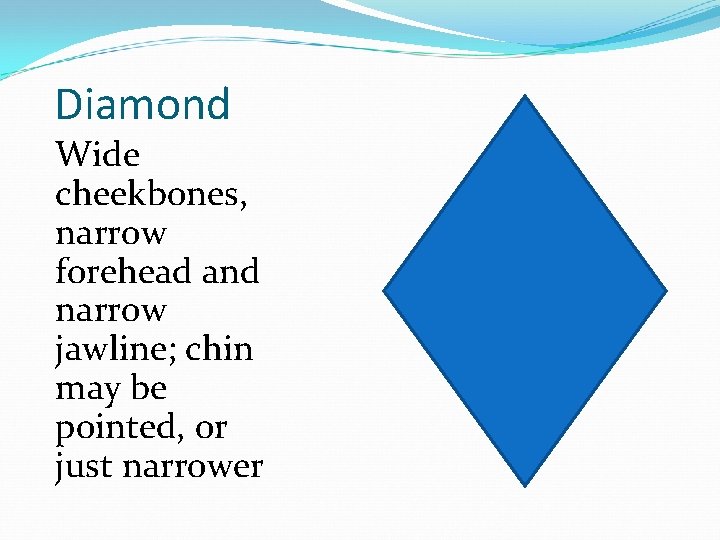 Diamond

Wide cheekbones, narrow forehead and narrow jawline; chin may be pointed, or just narrower